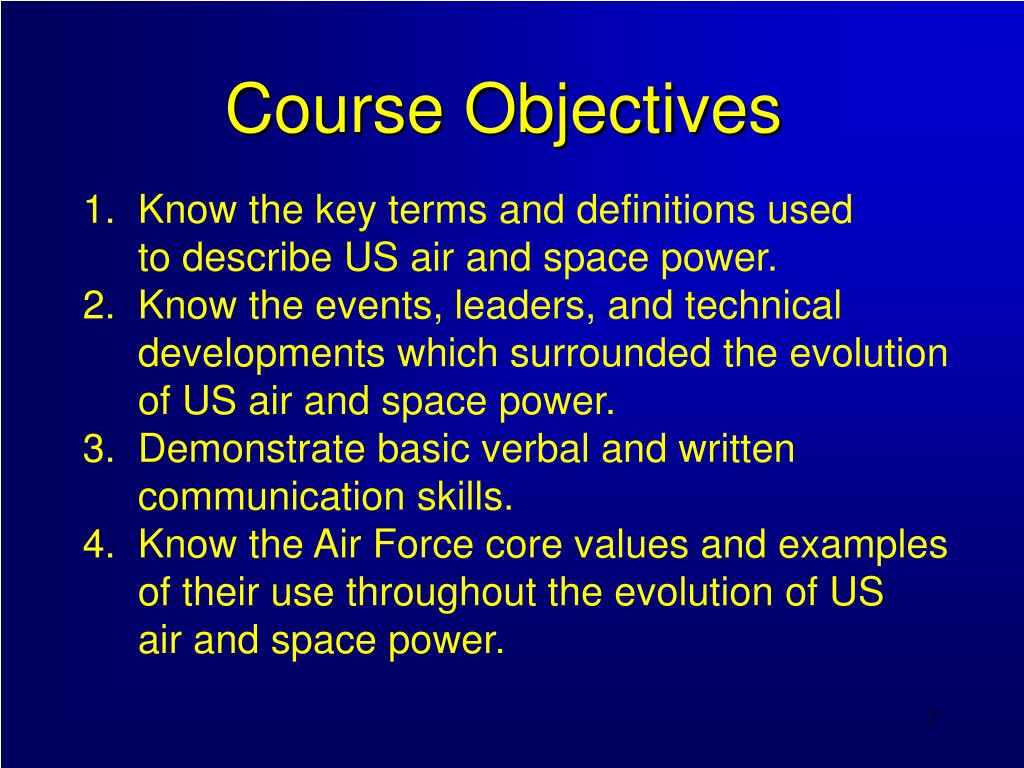 Course Objectives

1. Know the key terms and definitions used to describe US air and space power.
2. Know the events, leaders, and technical developments which surrounded the evolution of US air and space power.
3. Demonstrate basic verbal and written communication skills.
4. Know the Air Force core values and examples of their use throughout the evolution of US air and space power.

3